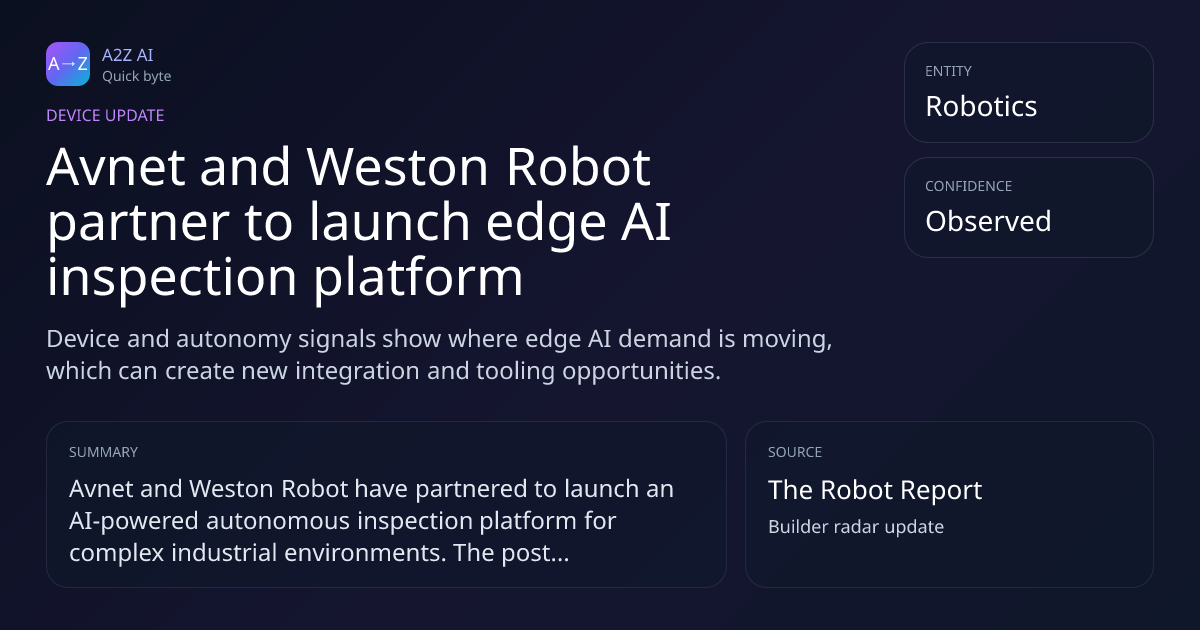 A→Z
A2Z AI
Quick byte

DEVICE UPDATE

Avnet and Weston Robot partner to launch edge AI inspection platform

Device and autonomy signals show where edge AI demand is moving, which can create new integration and tooling opportunities.

ENTITY
Robotics

CONFIDENCE
Observed

SUMMARY
Avnet and Weston Robot have partnered to launch an AI-powered autonomous inspection platform for complex industrial environments. The post...

SOURCE
The Robot Report
Builder radar update